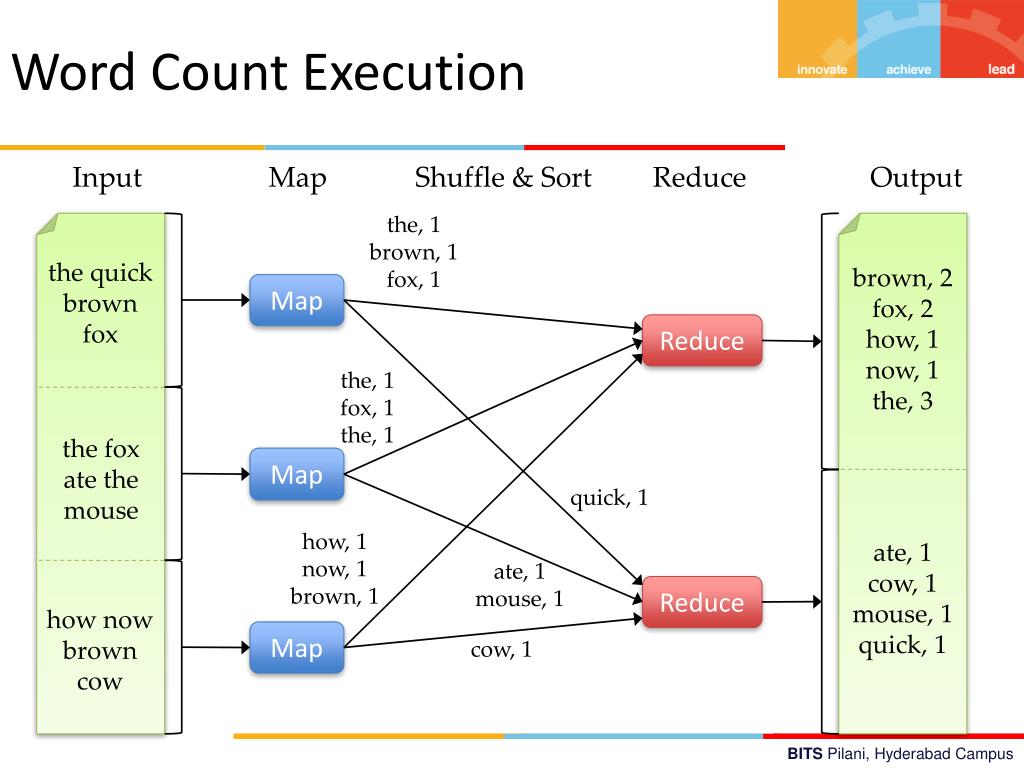 Word Count Execution

innovate achieve lead

Input

Map

Shuffle & Sort

Reduce

Output

the quick brown fox

the fox ate the mouse

how now brown cow

Map

Map

Map

the, 1
brown, 1
fox, 1

the, 1
fox, 1
the, 1

how, 1
now, 1
brown, 1

quick, 1

ate, 1
mouse, 1

cow, 1

Reduce

Reduce

brown, 2
fox, 2
how, 1
now, 1
the, 3

ate, 1
cow, 1
mouse, 1
quick, 1

BITS Pilani, Hyderabad Campus